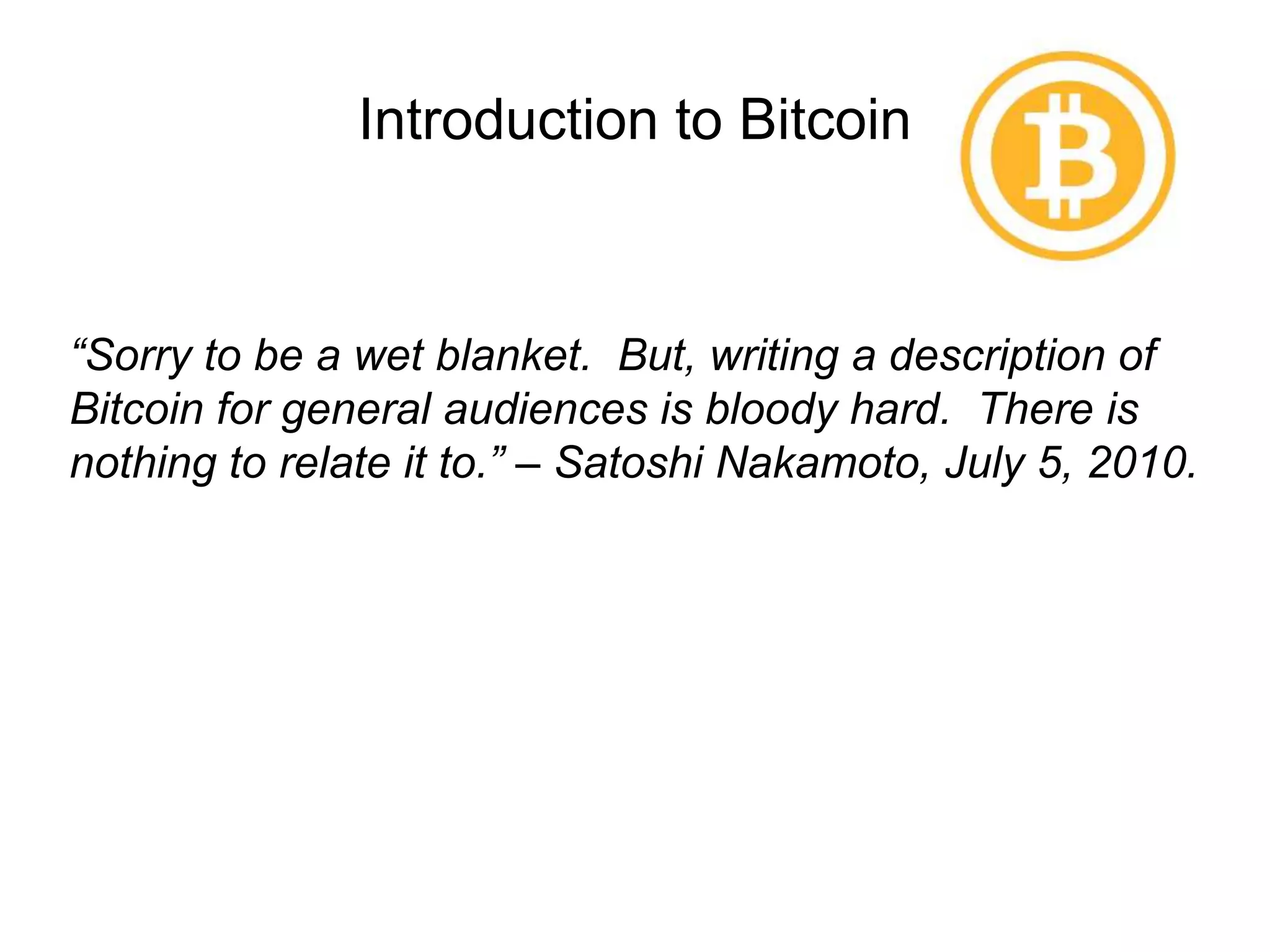 Introduction to Bitcoin

“Sorry to be a wet blanket. But, writing a description of Bitcoin for general audiences is bloody hard. There is nothing to relate it to.” – Satoshi Nakamoto, July 5, 2010.